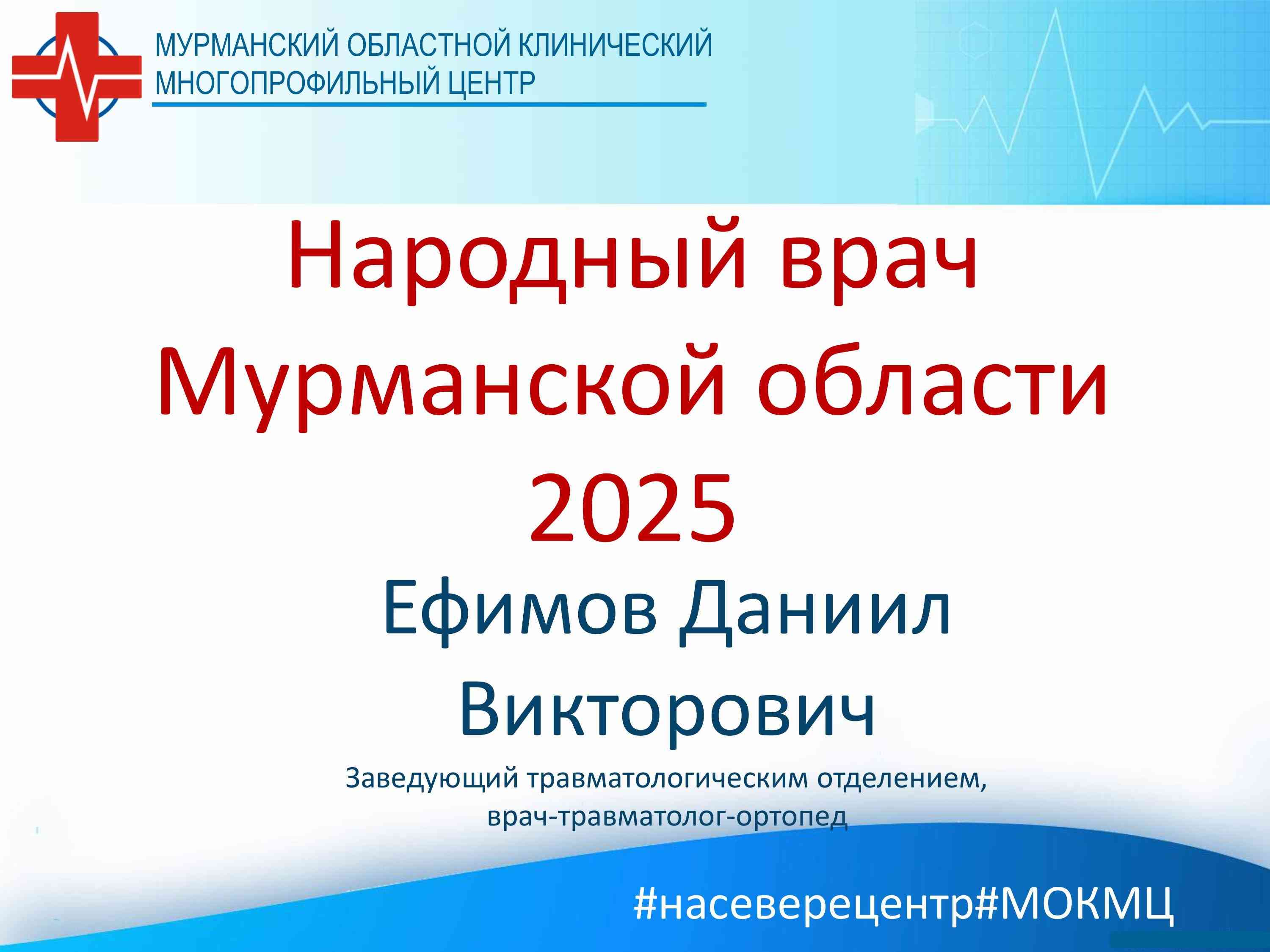 МУРМАНСКИЙ ОБЛАСТНОЙ КЛИНИЧЕСКИЙ МНОГОПРОФИЛЬНЫЙ ЦЕНТР

Народный врач Мурманской области 2025

Ефимов Даниил Викторович

Заведующий травматологическим отделением, врач-травматолог-ортопед

#насеверецентр#МОКМЦ